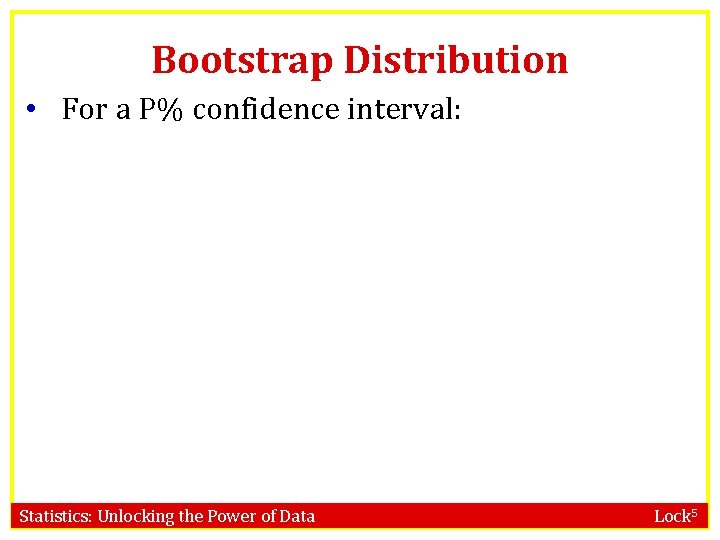 Bootstrap Distribution

• For a P% confidence interval:

Statistics: Unlocking the Power of Data

Lock$^5$